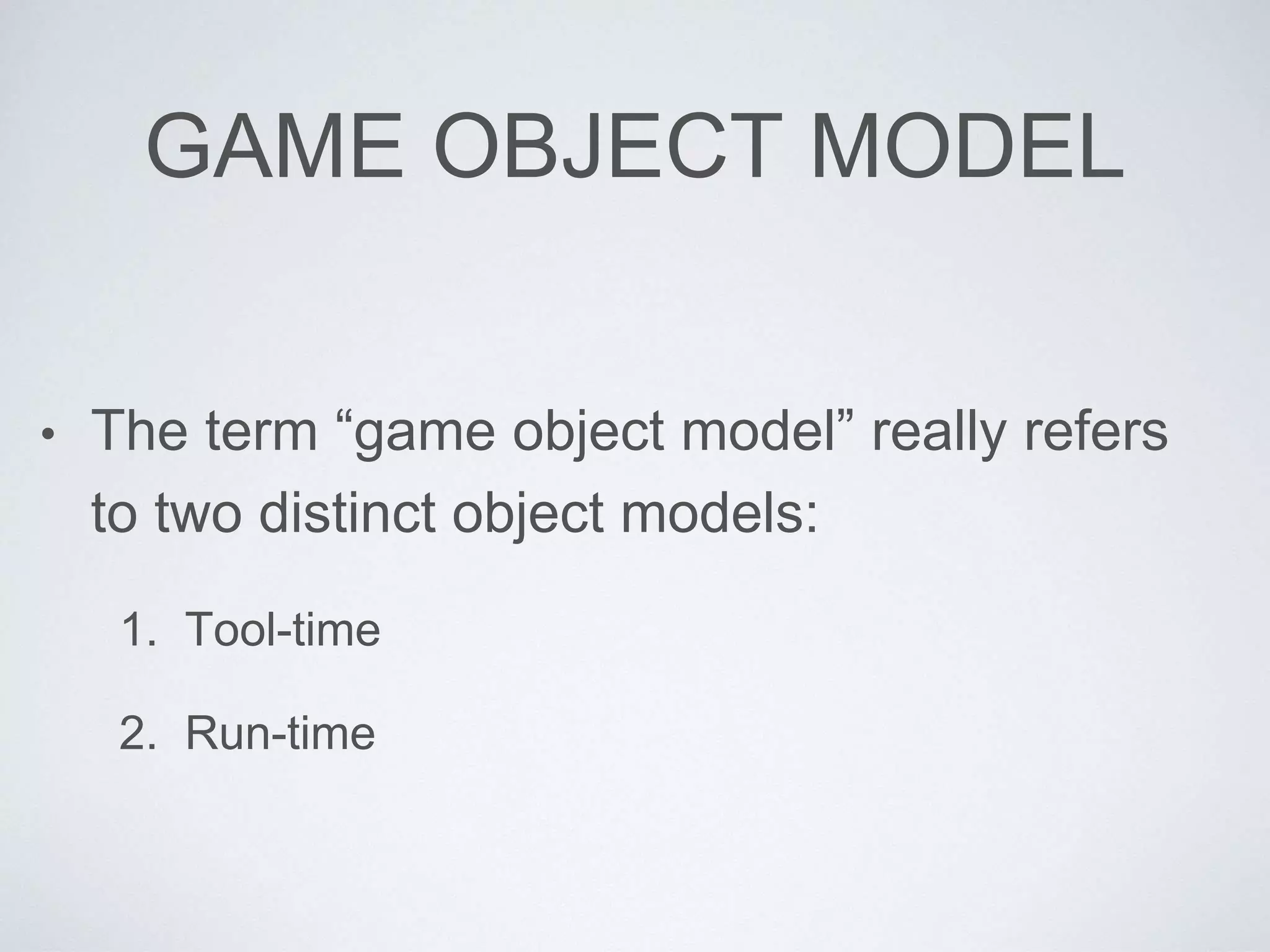 GAME OBJECT MODEL

• The term “game object model” really refers to two distinct object models:

1. Tool-time

2. Run-time